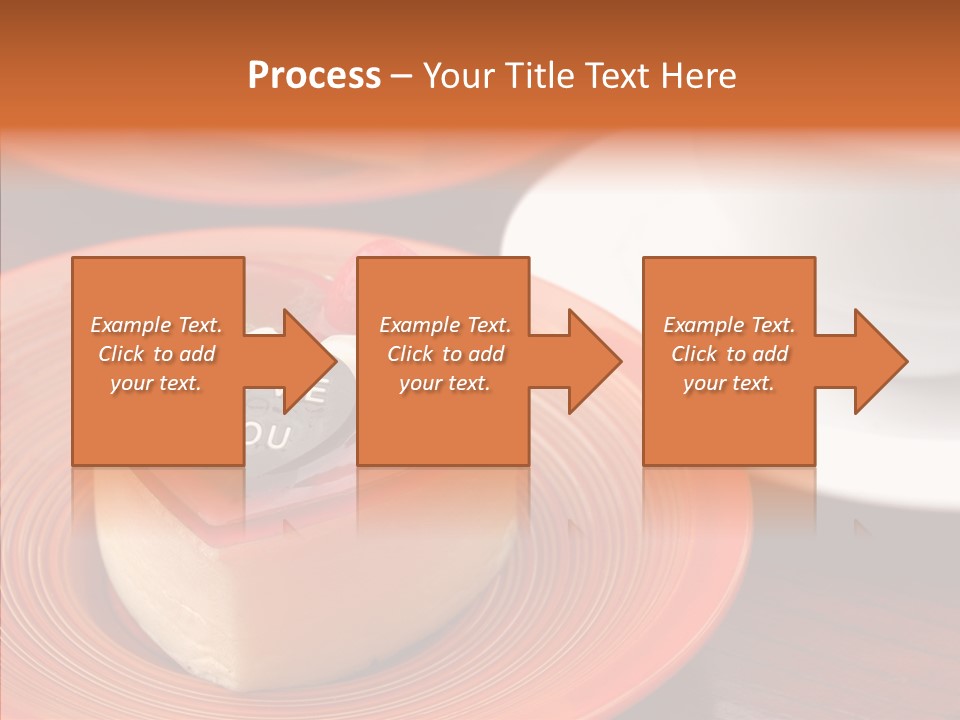 Process – Your Title Text Here

Example Text. Click to add your text.

Example Text. Click to add your text.

Example Text. Click to add your text.